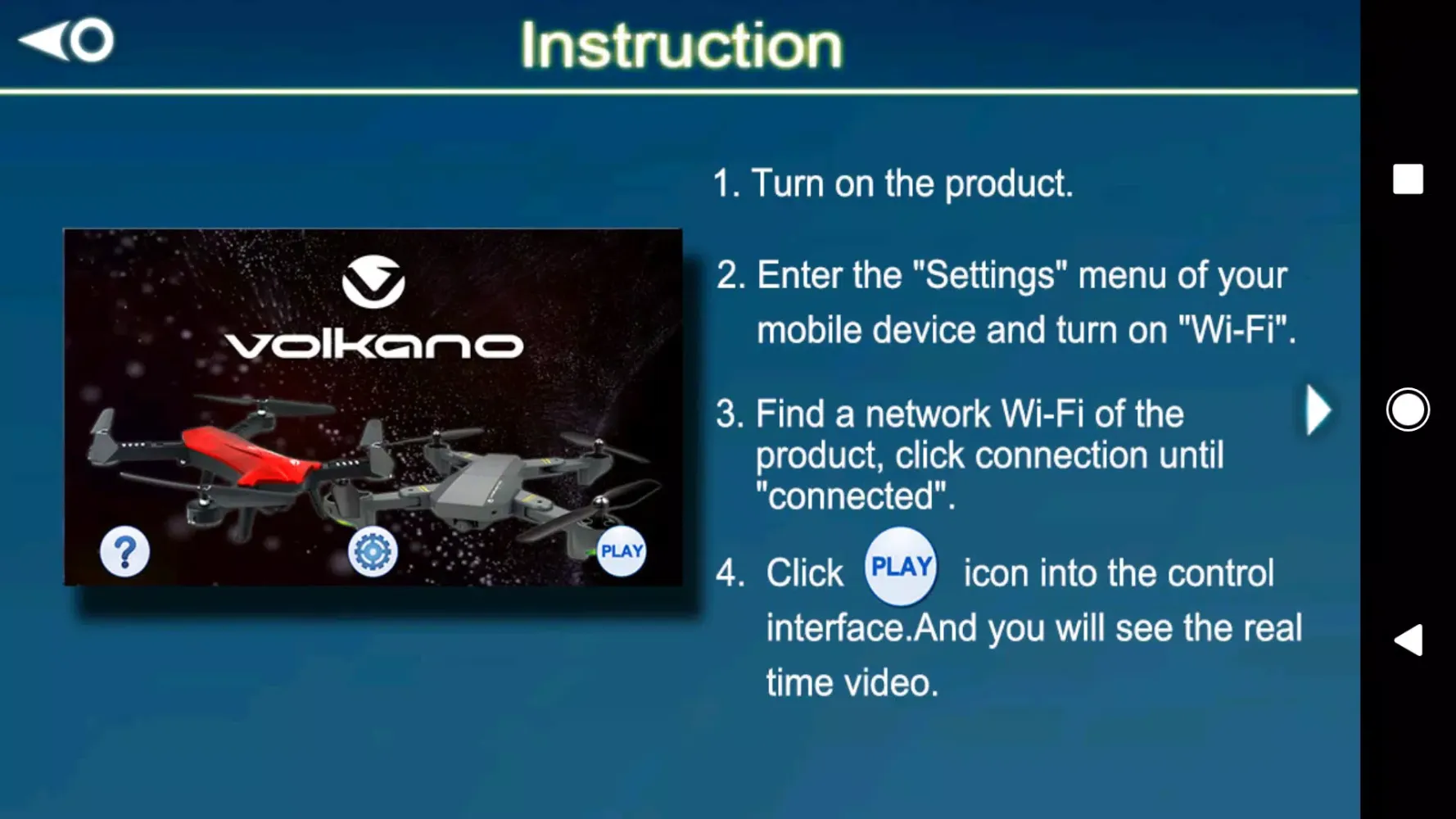 Instruction

volkano

?

PLAY

1. Turn on the product.

2. Enter the "Settings" menu of your mobile device and turn on "Wi-Fi".

3. Find a network Wi-Fi of the product, click connection until "connected".

4. Click PLAY icon into the control interface.And you will see the real time video.